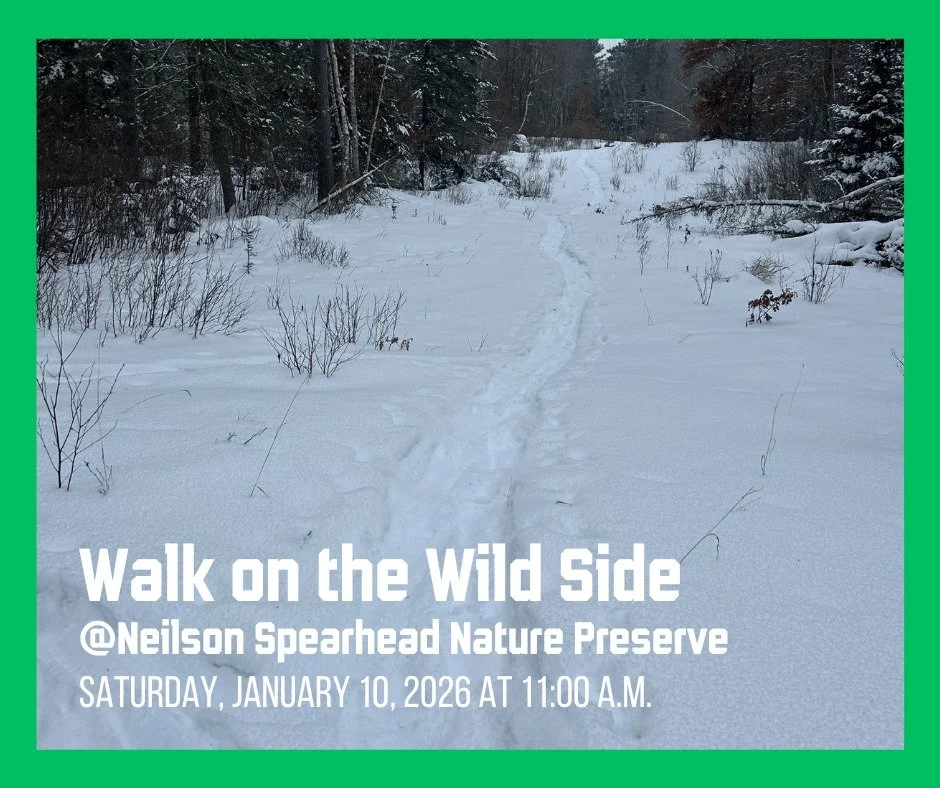 Walk on the Wild Side
@Neilson Spearhead Nature Preserve
SATURDAY, JANUARY 10, 2026 AT 11:00 A.M.